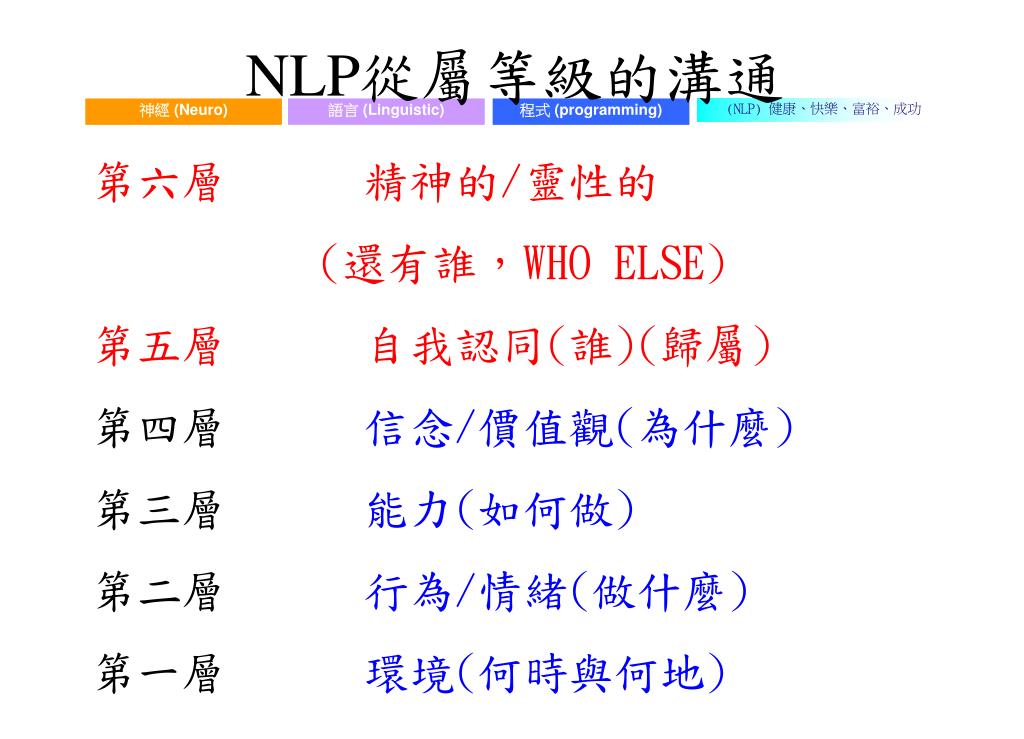 NLP從屬等級的溝通

神經 (Neuro) 語言 (Linguistic) 程式 (programming) (NLP) 健康、快樂、富裕、成功

第六層 精神的/靈性的

(還有誰，WHO ELSE)

第五層 自我認同(誰)(歸屬)

第四層 信念/價值觀(為什麼)

第三層 能力(如何做)

第二層 行為/情緒(做什麼)

第一層 環境(何時與何地)